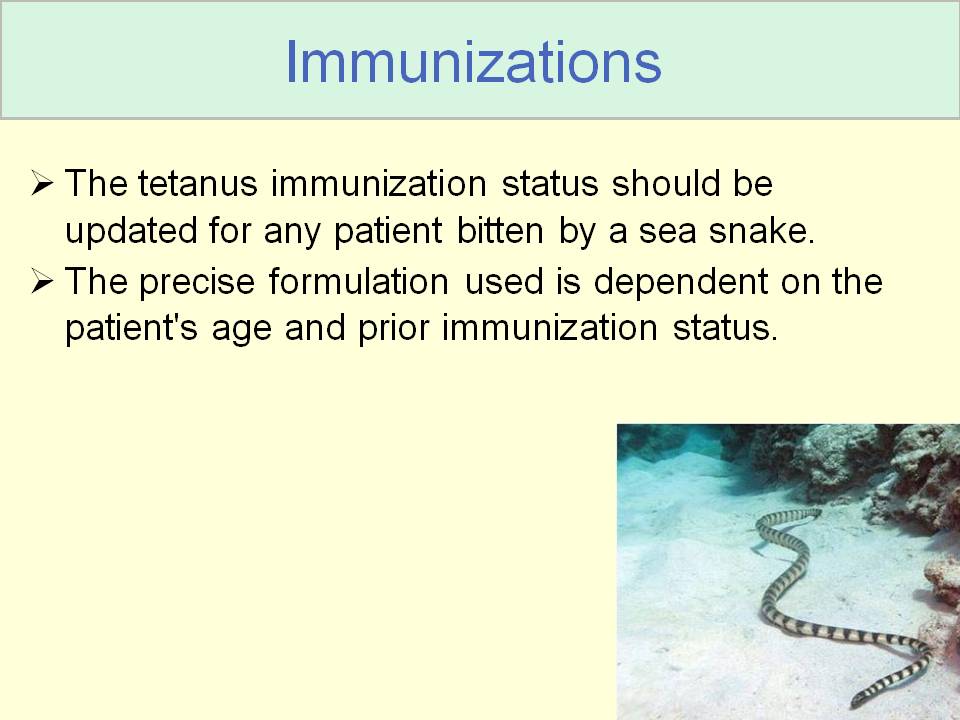 Immunizations

➢ The tetanus immunization status should be updated for any patient bitten by a sea snake.

➢ The precise formulation used is dependent on the patient's age and prior immunization status.